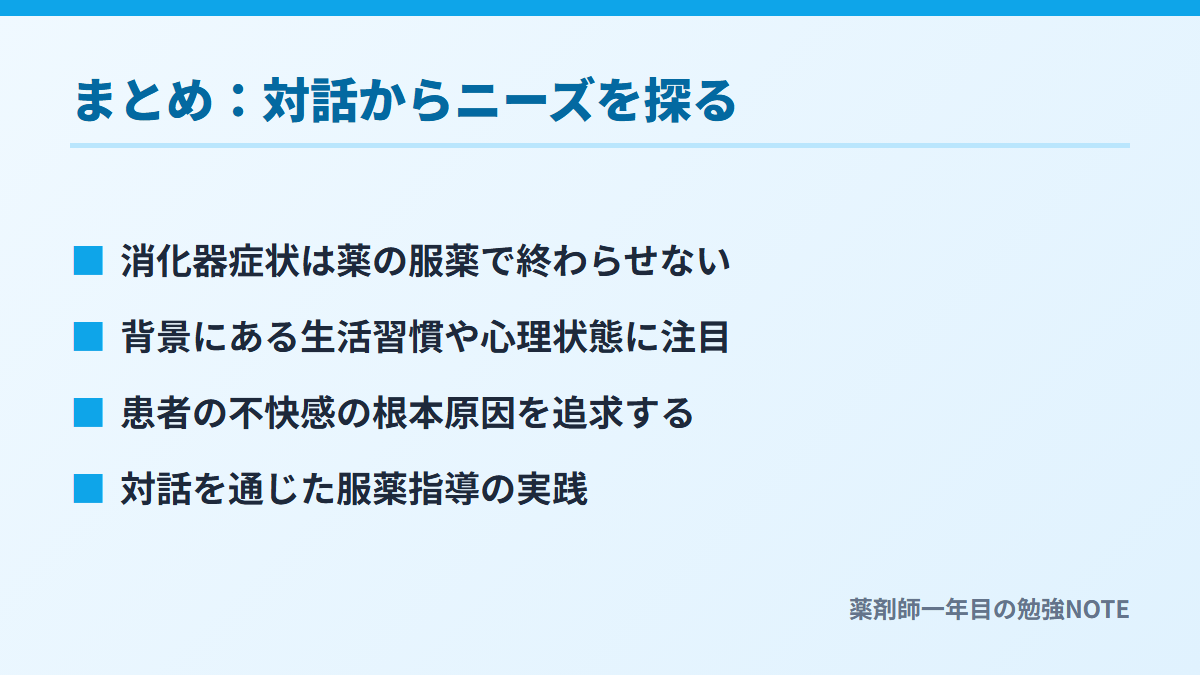 まとめ：対話からニーズを探る

■ 消化器症状は薬の服薬で終わらせない

■ 背景にある生活習慣や心理状態に注目

■ 患者の不快感の根本原因を追求する

■ 対話を通じた服薬指導の実践

薬剤師一年目の勉強NOTE